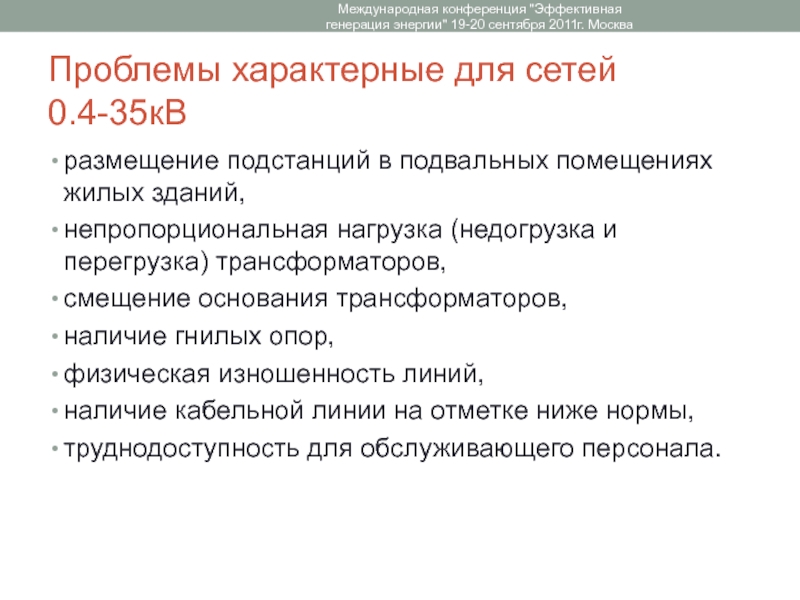 Международная конференция "Эффективная генерация энергии" 19-20 сентября 2011г. Москва

Проблемы характерные для сетей 0.4-35кВ

• размещение подстанций в подвальных помещениях жилых зданий,
• непропорциональная нагрузка (недогрузка и перегрузка) трансформаторов,
• смещение основания трансформаторов,
• наличие гнилых опор,
• физическая изношенность линий,
• наличие кабельной линии на отметке ниже нормы,
• труднодоступность для обслуживающего персонала.